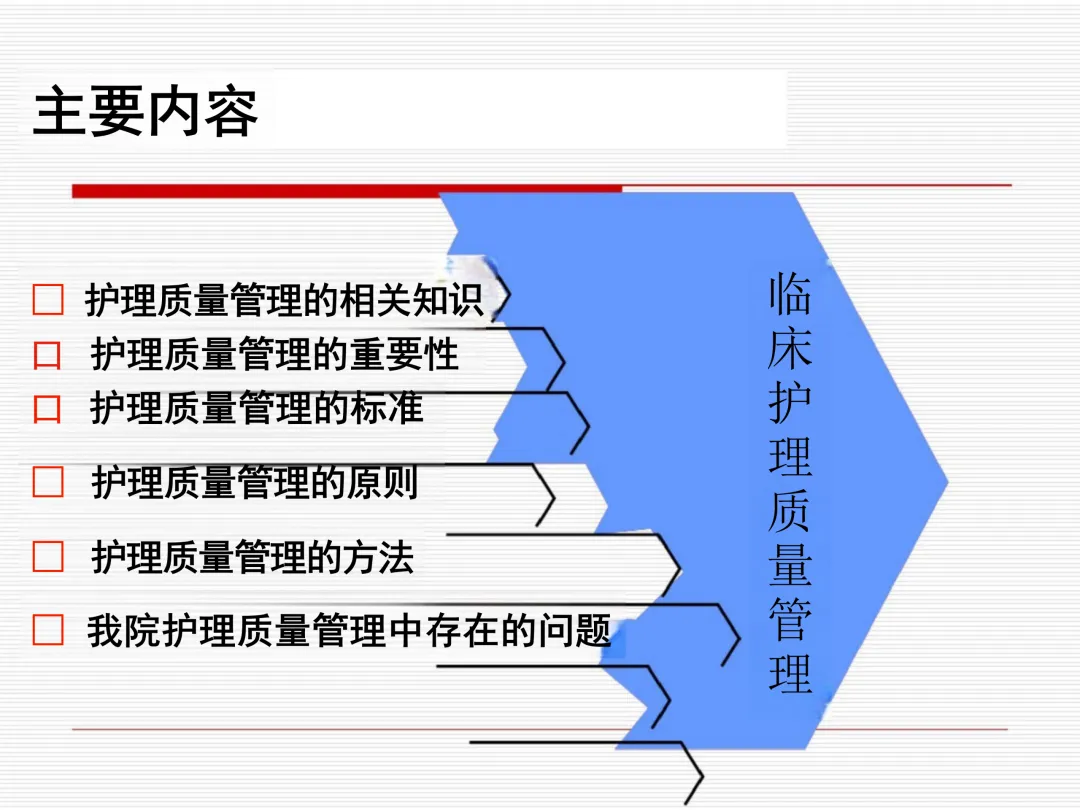 主要内容

□ 护理质量管理的相关知识
□ 护理质量管理的重要性
□ 护理质量管理的标准
□ 护理质量管理的原则
□ 护理质量管理的方法
□ 我院护理质量管理中存在的问题

临床护理质量管理